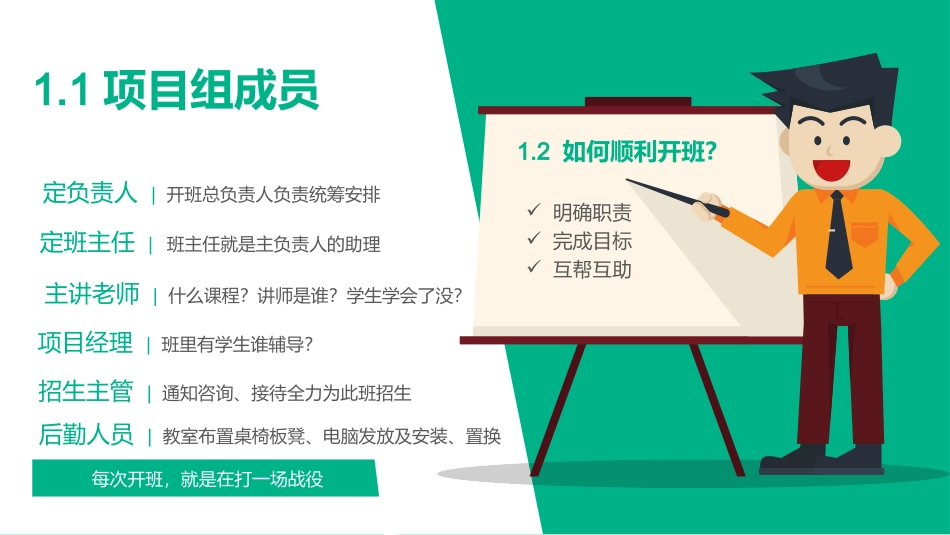 1.1 项目组成员

定负责人 | 开班总负责人负责统筹安排

定班主任 | 班主任就是主负责人的助理

主讲老师 | 什么课程？讲师是谁？学生学会了没？

项目经理 | 班里有学生谁辅导？

招生主管 | 通知咨询、接待全力为此班招生

后勤人员 | 教室布置桌椅板凳、电脑发放及安装、置换

每次开班，就是在打一场战役

1.2 如何顺利开班？

✓ 明确职责
✓ 完成目标
✓ 互帮互助